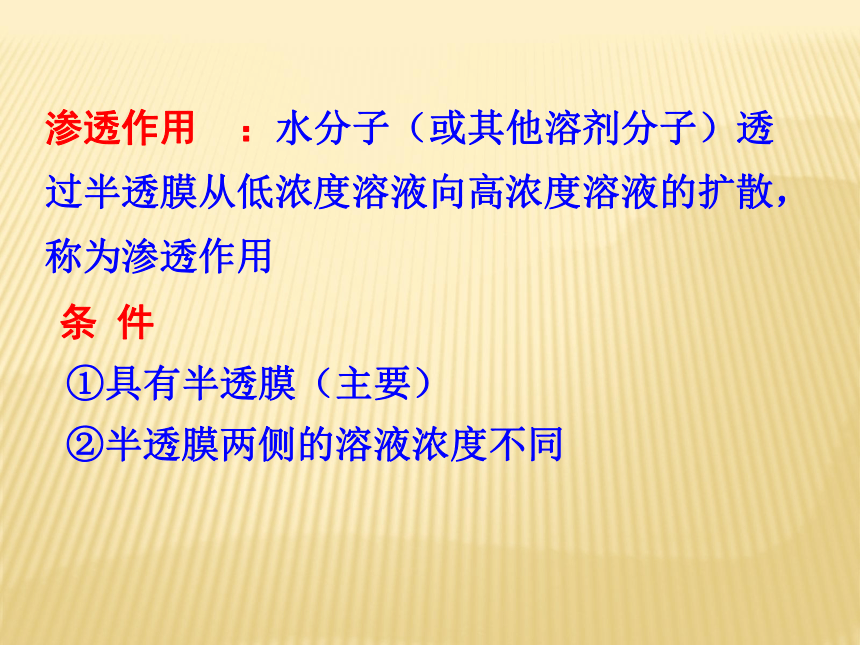 渗透作用 ：水分子（或其他溶剂分子）透过半透膜从低浓度溶液向高浓度溶液的扩散，称为渗透作用

条 件

①具有半透膜（主要）

②半透膜两侧的溶液浓度不同